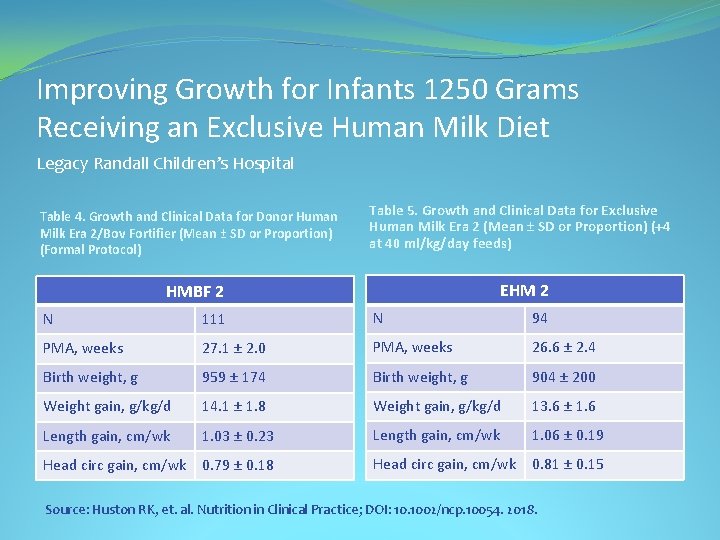 Improving Growth for Infants 1250 Grams Receiving an Exclusive Human Milk Diet

Legacy Randall Children's Hospital

Table 4. Growth and Clinical Data for Donor Human Milk Era 2/Bov Fortifier (Mean ± SD or Proportion) (Formal Protocol)

| HMBF 2 | |
|---|---|
| N | 111 |
| PMA, weeks | 27.1 ± 2.0 |
| Birth weight, g | 959 ± 174 |
| Weight gain, g/kg/d | 14.1 ± 1.8 |
| Length gain, cm/wk | 1.03 ± 0.23 |
| Head circ gain, cm/wk | 0.79 ± 0.18 |

Table 5. Growth and Clinical Data for Exclusive Human Milk Era 2 (Mean ± SD or Proportion) (+4 at 40 ml/kg/day feeds)

| EHM 2 | |
|---|---|
| N | 94 |
| PMA, weeks | 26.6 ± 2.4 |
| Birth weight, g | 904 ± 200 |
| Weight gain, g/kg/d | 13.6 ± 1.6 |
| Length gain, cm/wk | 1.06 ± 0.19 |
| Head circ gain, cm/wk | 0.81 ± 0.15 |

Source: Huston RK, et. al. Nutrition in Clinical Practice; DOI: 10.1002/ncp.10054. 2018.